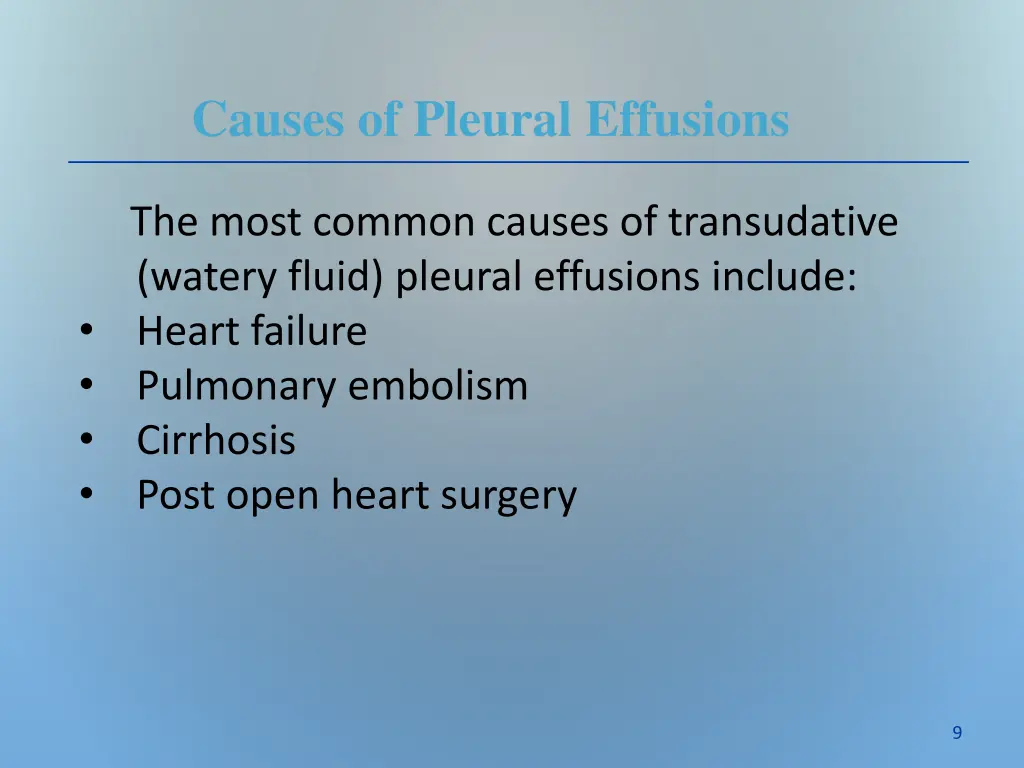 Causes of Pleural Effusions

The most common causes of transudative (watery fluid) pleural effusions include:
• Heart failure
• Pulmonary embolism
• Cirrhosis
• Post open heart surgery

9